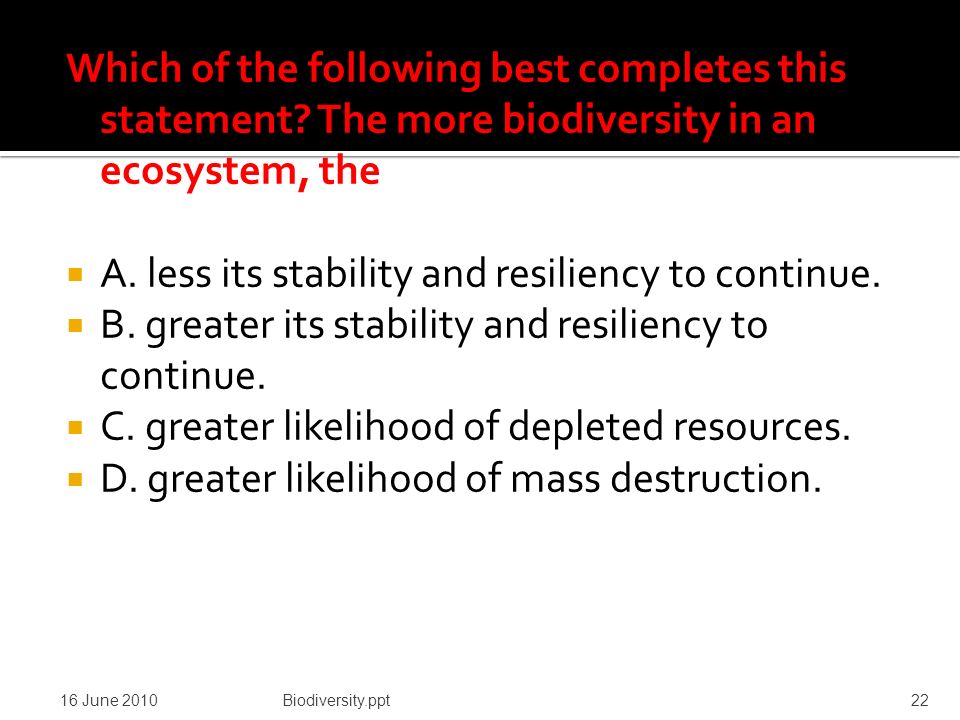 Which of the following best completes this statement? The more biodiversity in an ecosystem, the

A. less its stability and resiliency to continue.
B. greater its stability and resiliency to continue.
C. greater likelihood of depleted resources.
D. greater likelihood of mass destruction.

16 June 2010 Biodiversity.ppt 22